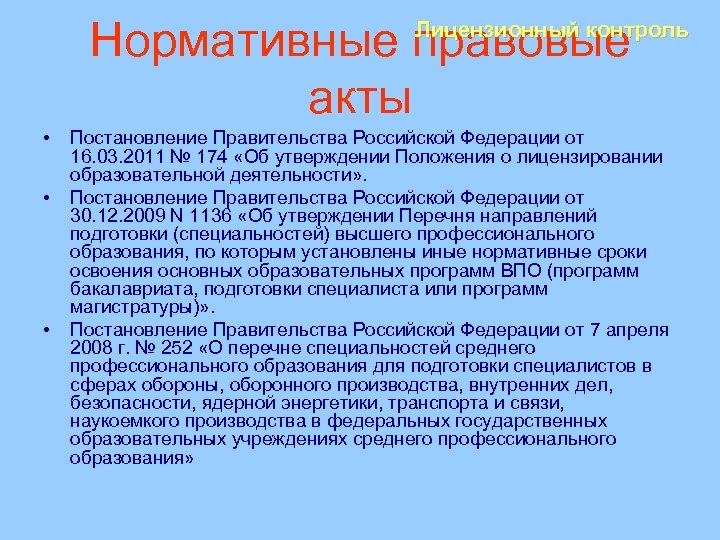 Лицензионный контроль

Нормативные правовые акты

• Постановление Правительства Российской Федерации от 16.03.2011 № 174 «Об утверждении Положения о лицензировании образовательной деятельности».

• Постановление Правительства Российской Федерации от 30.12.2009 N 1136 «Об утверждении Перечня направлений подготовки (специальностей) высшего профессионального образования, по которым установлены иные нормативные сроки освоения основных образовательных программ ВПО (программ бакалавриата, подготовки специалиста или программ магистратуры)».

• Постановление Правительства Российской Федерации от 7 апреля 2008 г. № 252 «О перечне специальностей среднего профессионального образования для подготовки специалистов в сферах обороны, оборонного производства, внутренних дел, безопасности, ядерной энергетики, транспорта и связи, наукоемкого производства в федеральных государственных образовательных учреждениях среднего профессионального образования»